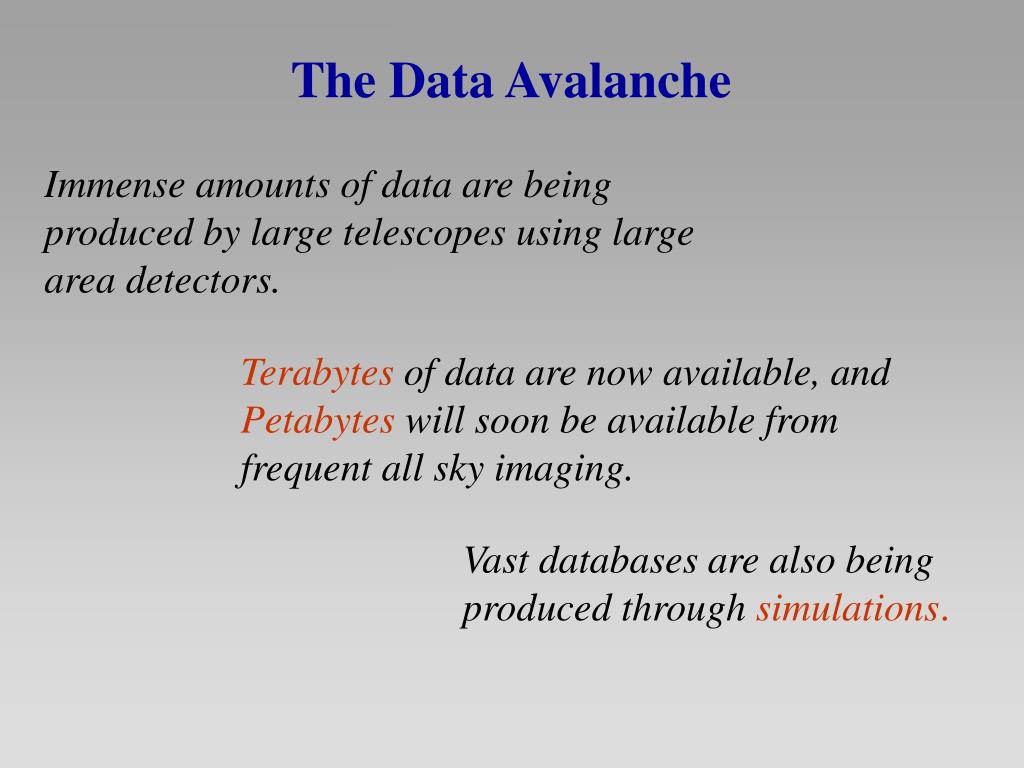 The Data Avalanche

Immense amounts of data are being produced by large telescopes using large area detectors.

Terabytes of data are now available, and Petabytes will soon be available from frequent all sky imaging.

Vast databases are also being produced through simulations.